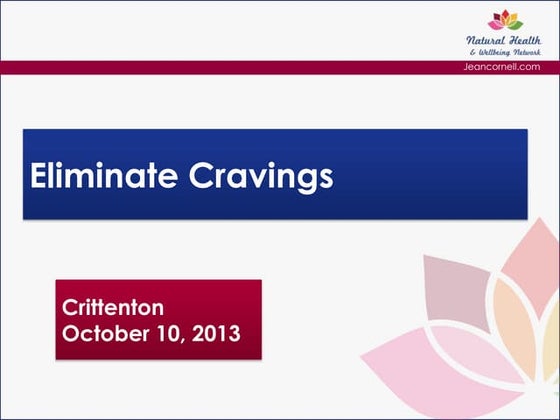 Natural Health
& Wellbeing Network

Jeancornell.com

Eliminate Cravings

Crittenton
October 10, 2013